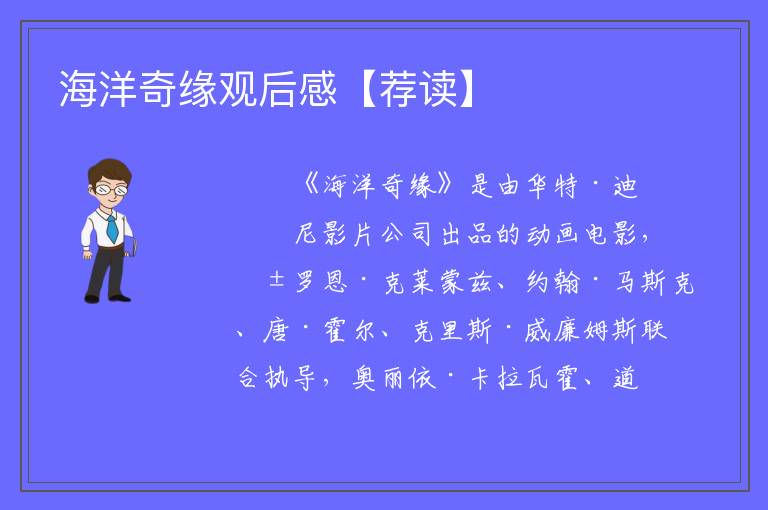 海洋奇缘观后感【荐读】

《海洋奇缘》是由华特·迪尼影片公司出品的动画电影，±罗恩·克莱蒙兹、约翰·马斯克、唐·霍尔、克里斯·威廉姆斯联合执导，奥丽依·卡拉瓦霍、道